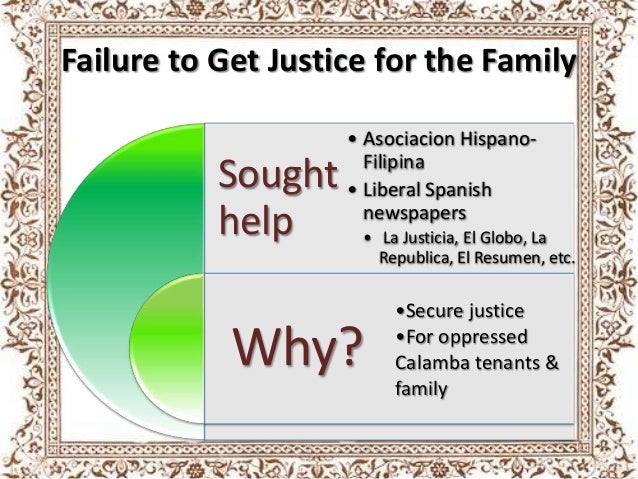 Failure to Get Justice for the Family

Sought help

• Asociacion Hispano-Filipina
• Liberal Spanish newspapers
• La Justicia, El Globo, La Republica, El Resumen, etc.

Why?

•Secure justice
•For oppressed Calamba tenants & family